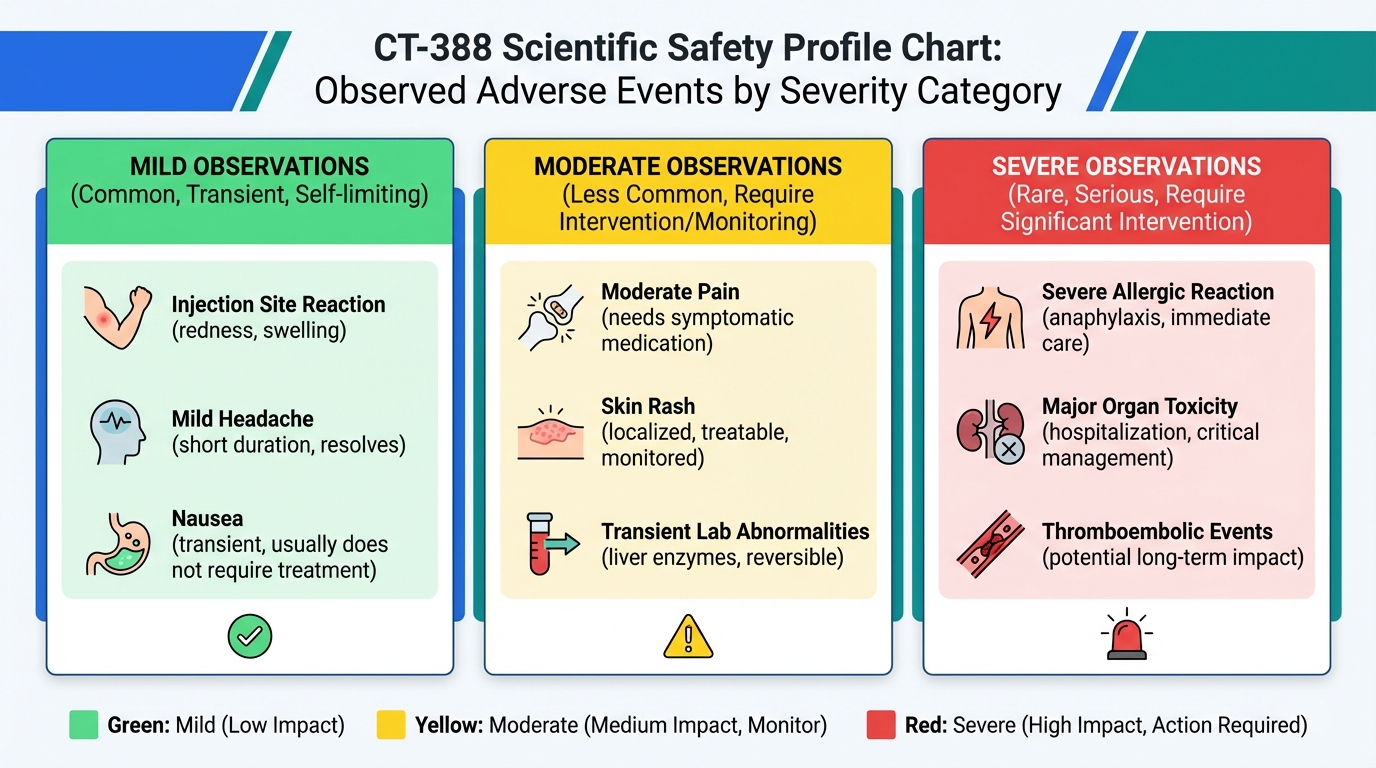 CT-388 Scientific Safety Profile Chart: Observed Adverse Events by Severity Category

MILD OBSERVATIONS
(Common, Transient, Self-limiting)

Injection Site Reaction
(redness, swelling)

Mild Headache
(short duration, resolves)

Nausea
(transient, usually does not require treatment)

MODERATE OBSERVATIONS
(Less Common, Require Intervention/Monitoring)

Moderate Pain
(needs symptomatic medication)

Skin Rash
(localized, treatable, monitored)

Transient Lab Abnormalities
(liver enzymes, reversible)

SEVERE OBSERVATIONS
(Rare, Serious, Require Significant Intervention)

Severe Allergic Reaction
(anaphylaxis, immediate care)

Major Organ Toxicity
(hospitalization, critical management)

Thromboembolic Events
(potential long-term impact)

Green: Mild (Low Impact) Yellow: Moderate (Medium Impact, Monitor) Red: Severe (High Impact, Action Required)